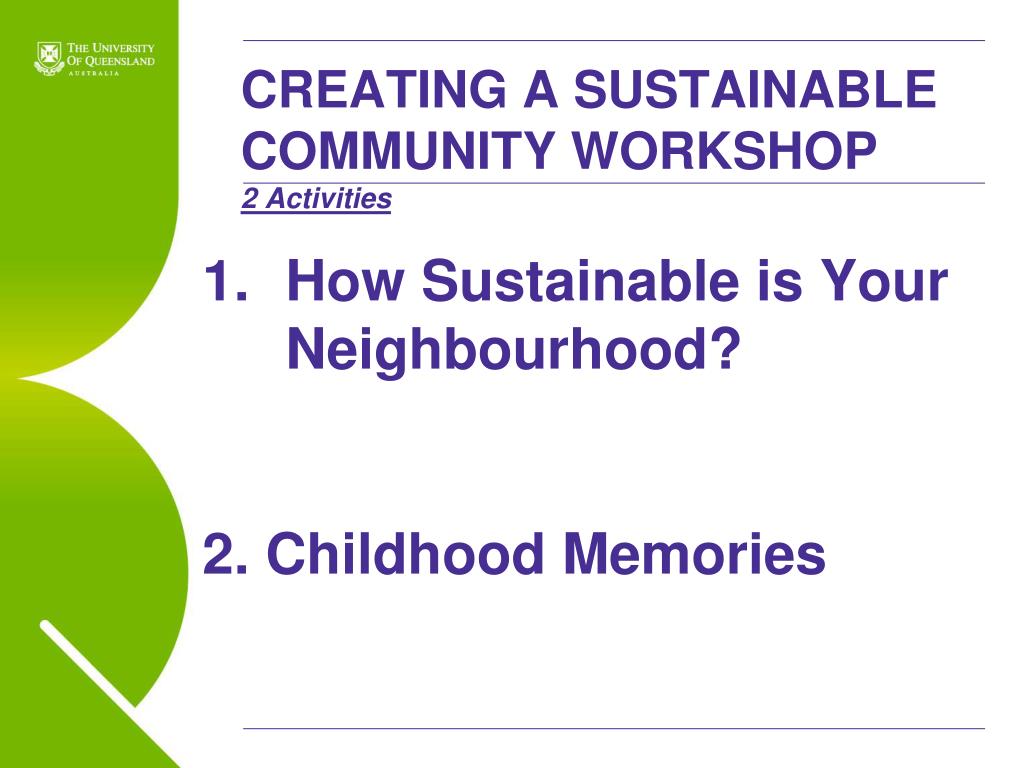 THE UNIVERSITY OF QUEENSLAND
AUSTRALIA

CREATING A SUSTAINABLE COMMUNITY WORKSHOP
2 Activities

1. How Sustainable is Your Neighbourhood?

2. Childhood Memories